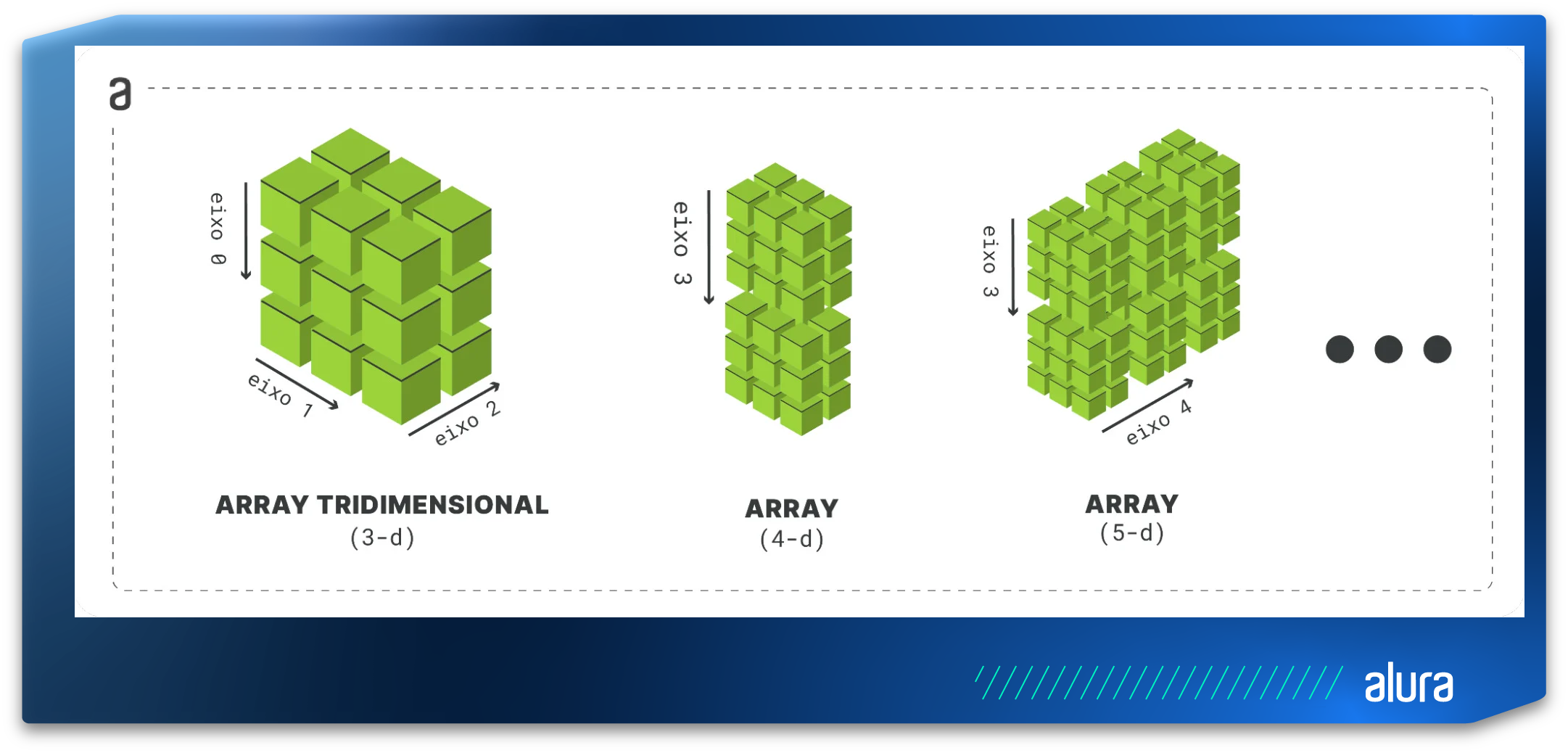 a

eixo 0

eixo 1

eixo 2

ARRAY TRIDIMENSIONAL
(3-d)

eixo 3

ARRAY
(4-d)

eixo 3

eixo 4

ARRAY
(5-d)

alura